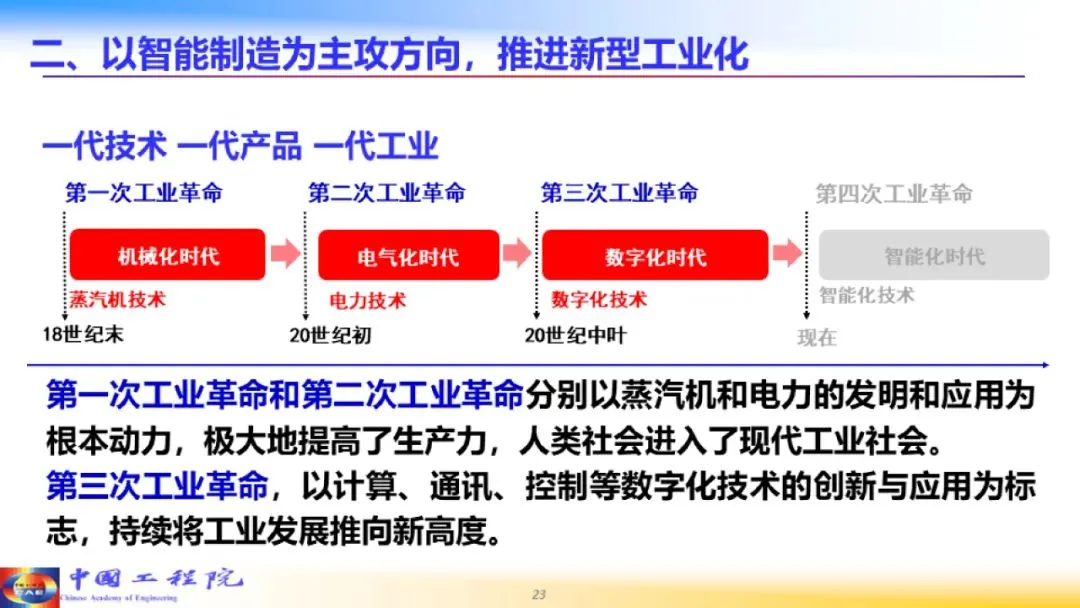 二、以智能制造为主攻方向，推进新型工业化

一代技术 一代产品 一代工业

第一次工业革命
机械化时代
蒸汽机技术
18世纪末

第二次工业革命
电气化时代
电力技术
20世纪初

第三次工业革命
数字化时代
数字化技术
20世纪中叶

第四次工业革命
智能化时代
智能化技术
现在

第一次工业革命和第二次工业革命分别以蒸汽机和电力的发明和应用为根本动力，极大地提高了生产力，人类社会进入了现代工业社会。
第三次工业革命，以计算、通讯、控制等数字化技术的创新与应用为标志，持续将工业发展推向新高度。

CAE 中国工程院
Chinese Academy of Engineering

23